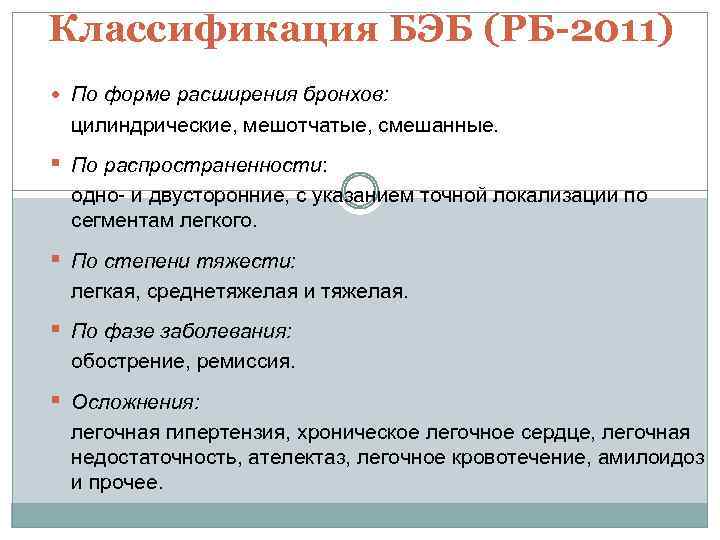 Классификация БЭБ (РБ-2011)

По форме расширения бронхов:
цилиндрические, мешотчатые, смешанные.

По распространенности:
одно- и двусторонние, с указанием точной локализации по сегментам легкого.

По степени тяжести:
легкая, среднетяжелая и тяжелая.

По фазе заболевания:
обострение, ремиссия.

Осложнения:
легочная гипертензия, хроническое легочное сердце, легочная недостаточность, ателектаз, легочное кровотечение, амилоидоз и прочее.